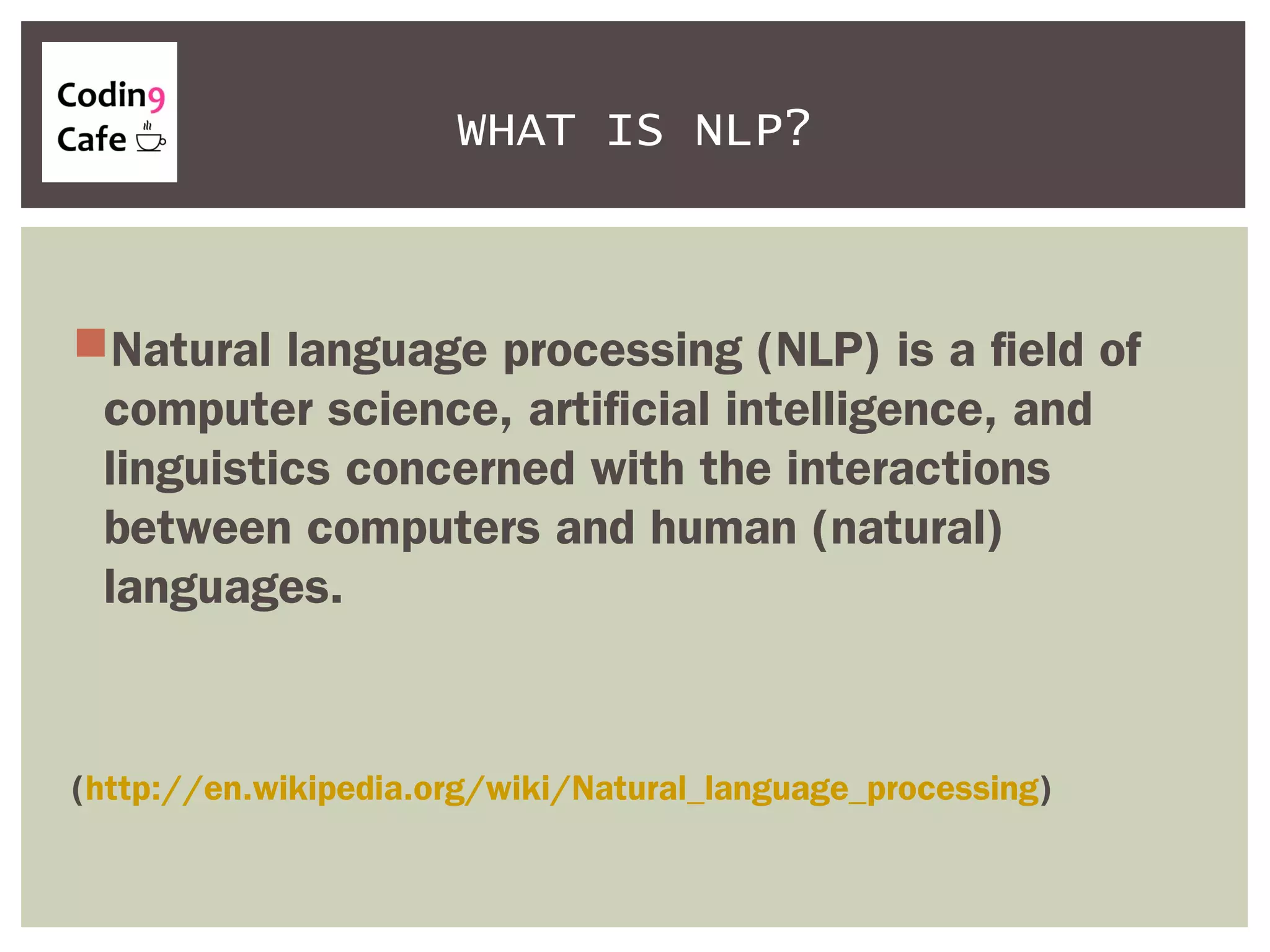 Coding
Cafe

WHAT IS NLP?

Natural language processing (NLP) is a field of computer science, artificial intelligence, and linguistics concerned with the interactions between computers and human (natural) languages.

(http://en.wikipedia.org/wiki/Natural_language_processing)